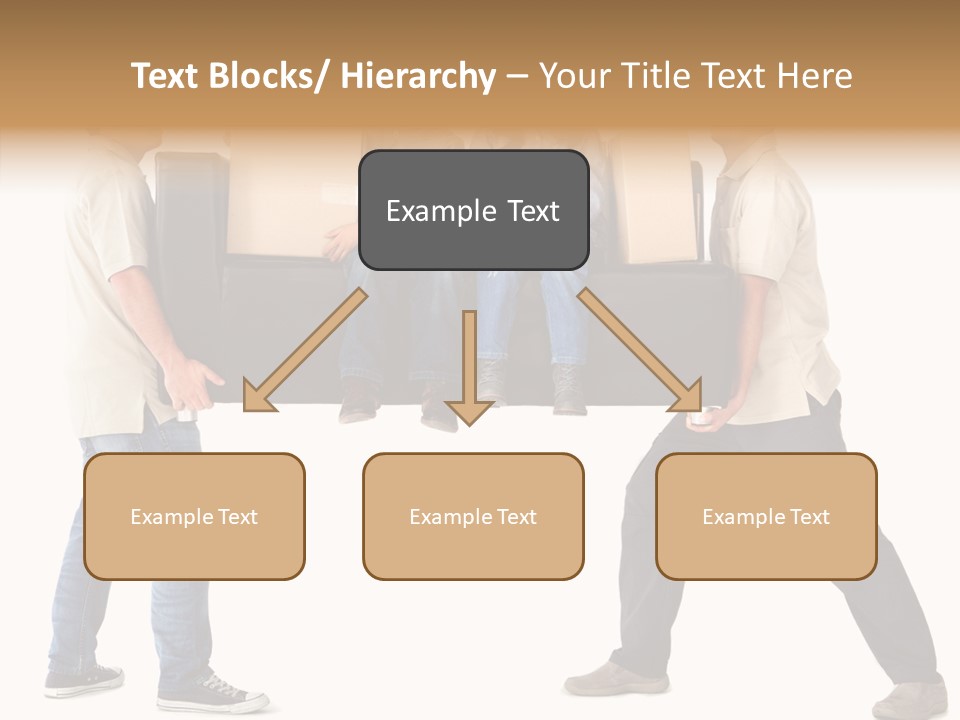 Text Blocks/ Hierarchy – Your Title Text Here

Example Text

Example Text

Example Text

Example Text